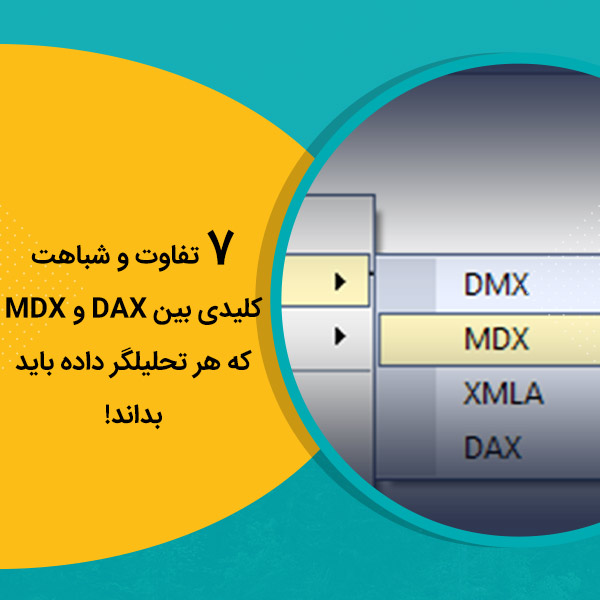 ۷ تفاوت و شباهت کلیدی بین DAX و MDX که هر تحلیلگر داده باید بداند!

DMX
MDX
XMLA
DAX